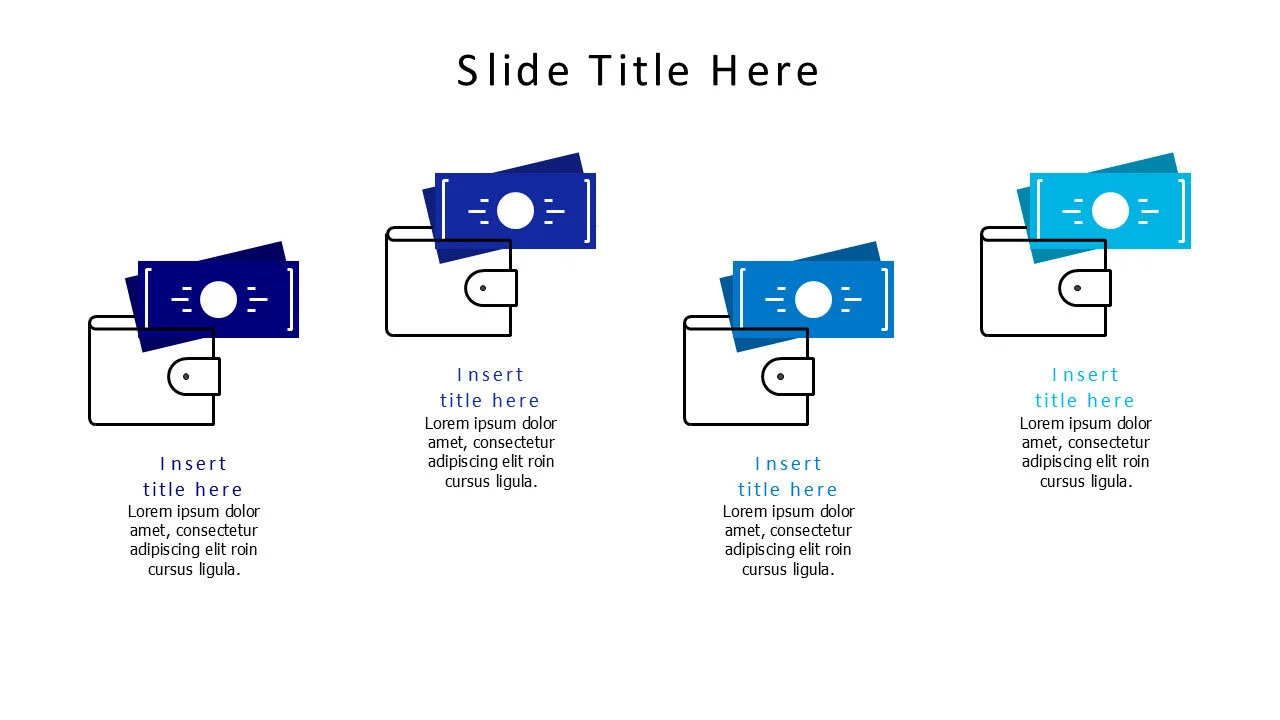 Slide Title Here

Insert title here
Lorem ipsum dolor amet, consectetur adipiscing elit roin cursus ligula.

Insert title here
Lorem ipsum dolor amet, consectetur adipiscing elit roin cursus ligula.

Insert title here
Lorem ipsum dolor amet, consectetur adipiscing elit roin cursus ligula.

Insert title here
Lorem ipsum dolor amet, consectetur adipiscing elit roin cursus ligula.